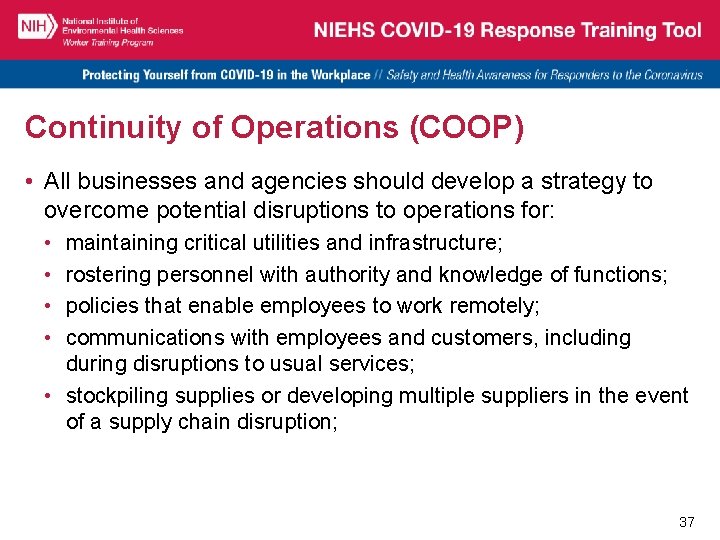 NIH National Institute of Environmental Health Sciences Worker Training Program

NIEHS COVID-19 Response Training Tool

Protecting Yourself from COVID-19 in the Workplace // Safety and Health Awareness for Responders to the Coronavirus

Continuity of Operations (COOP)

• All businesses and agencies should develop a strategy to overcome potential disruptions to operations for:
• maintaining critical utilities and infrastructure;
• rostering personnel with authority and knowledge of functions;
• policies that enable employees to work remotely;
• communications with employees and customers, including during disruptions to usual services;
• stockpiling supplies or developing multiple suppliers in the event of a supply chain disruption;

37